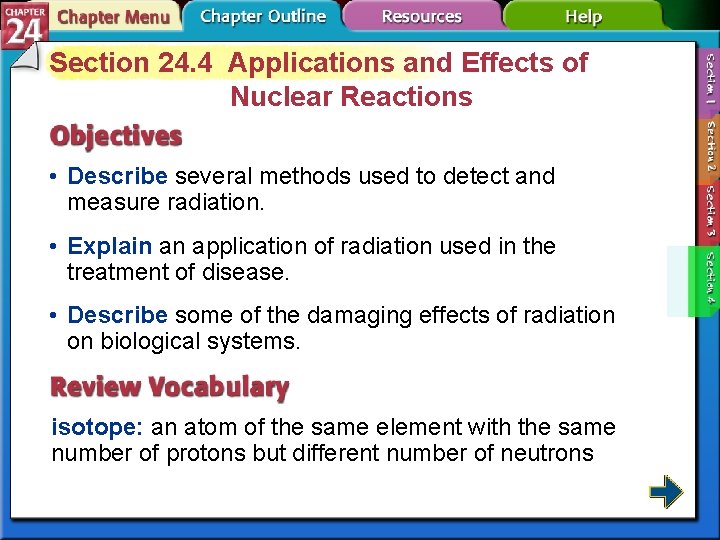 CHAPTER 24

Chapter Menu

Chapter Outline

Resources

Help

Section 24.4 Applications and Effects of Nuclear Reactions

Objectives

• Describe several methods used to detect and measure radiation.

• Explain an application of radiation used in the treatment of disease.

• Describe some of the damaging effects of radiation on biological systems.

Review Vocabulary

isotope: an atom of the same element with the same number of protons but different number of neutrons

Section 1

Section 2

Section 3

Section 4